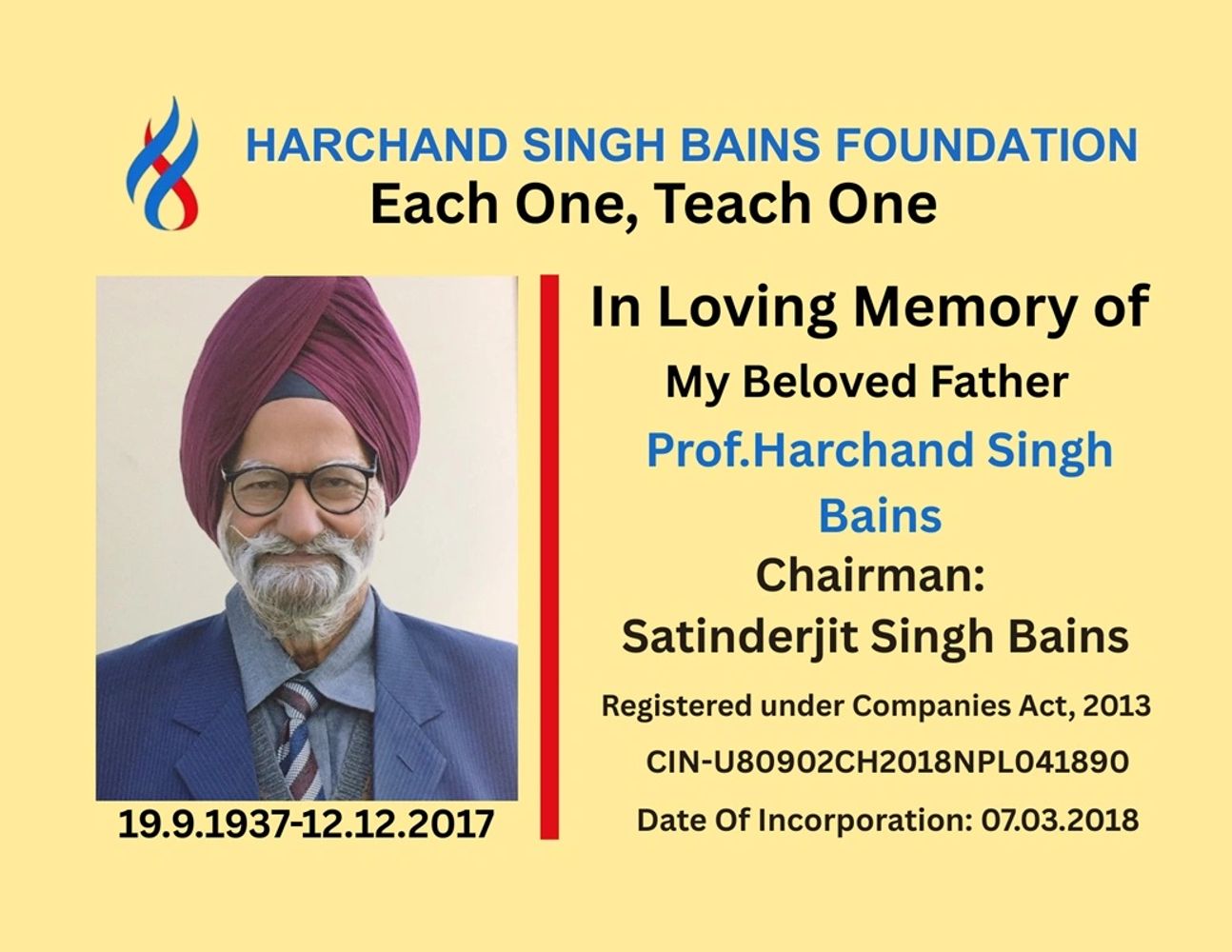 HARCHAND SINGH BAINS FOUNDATION
Each One, Teach One

19.9.1937-12.12.2017

In Loving Memory of
My Beloved Father
Prof.Harchand Singh Bains
Chairman:
Satinderjit Singh Bains
Registered under Companies Act, 2013
CIN-U80902CH2018NPL041890
Date Of Incorporation: 07.03.2018